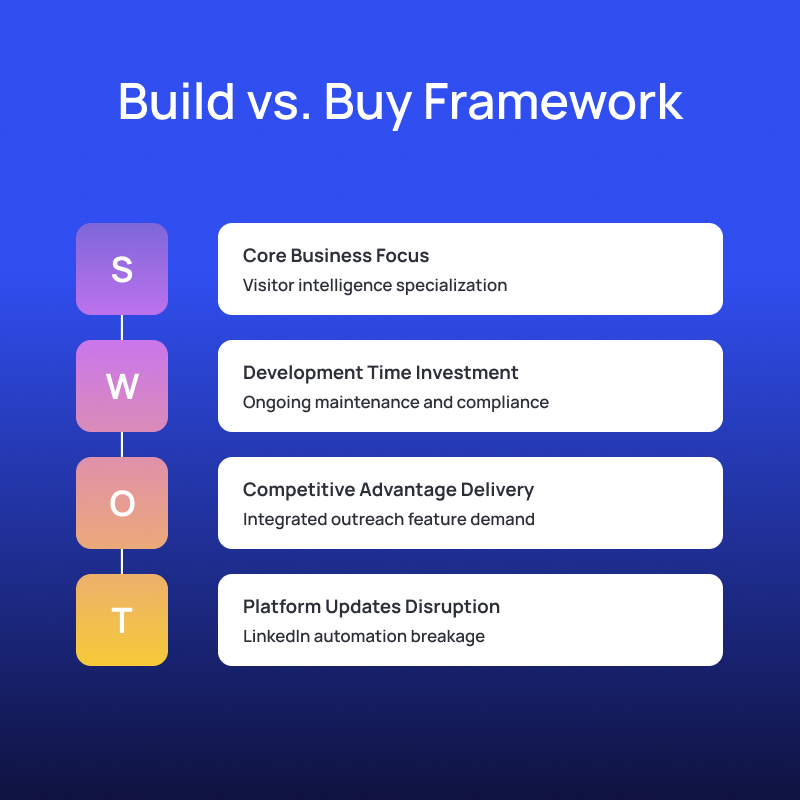 Build vs. Buy Framework

S

Core Business Focus

Visitor intelligence specialization

W

Development Time Investment

Ongoing maintenance and compliance

O

Competitive Advantage Delivery

Integrated outreach feature demand

T

Platform Updates Disruption

LinkedIn automation breakage